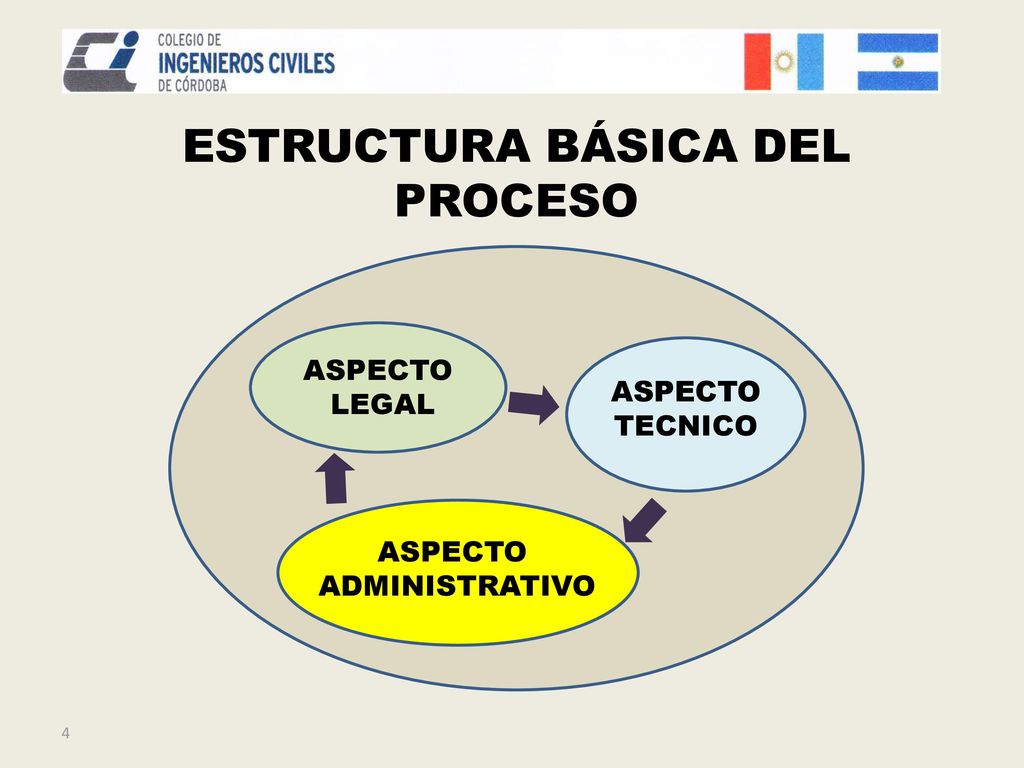 COLEGIO DE
INGENIEROS CIVILES
DE CÓRDOBA

ESTRUCTURA BÁSICA DEL PROCESO

ASPECTO LEGAL

ASPECTO TECNICO

ASPECTO ADMINISTRATIVO

4